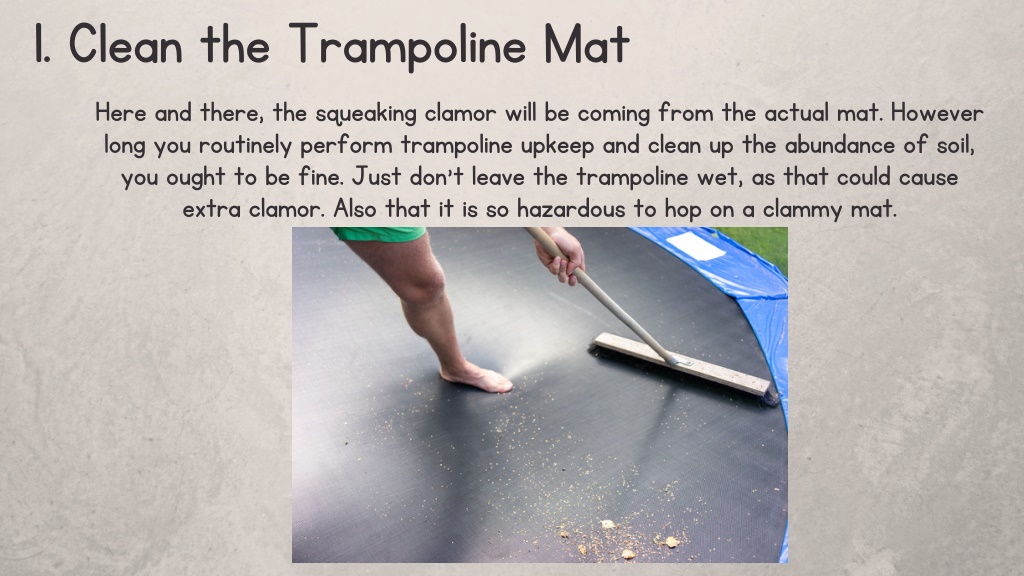 1. Clean the Trampoline Mat

Here and there, the squeaking clamor will be coming from the actual mat. However long you routinely perform trampoline upkeep and clean up the abundance of soil, you ought to be fine. Just don't leave the trampoline wet, as that could cause extra clamor. Also that it is so hazardous to hop on a clammy mat.